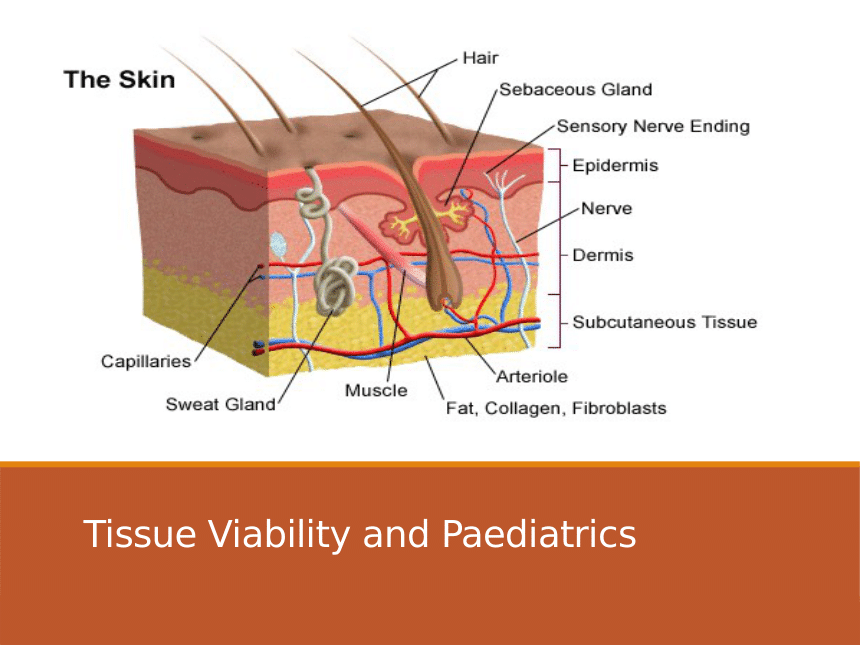 The Skin

Hair

Sebaceous Gland

Sensory Nerve Ending

Epidermis

Nerve

Dermis

Subcutaneous Tissue

Capillaries

Sweat Gland

Muscle

Arteriole

Fat, Collagen, Fibroblasts

Tissue Viability and Paediatrics